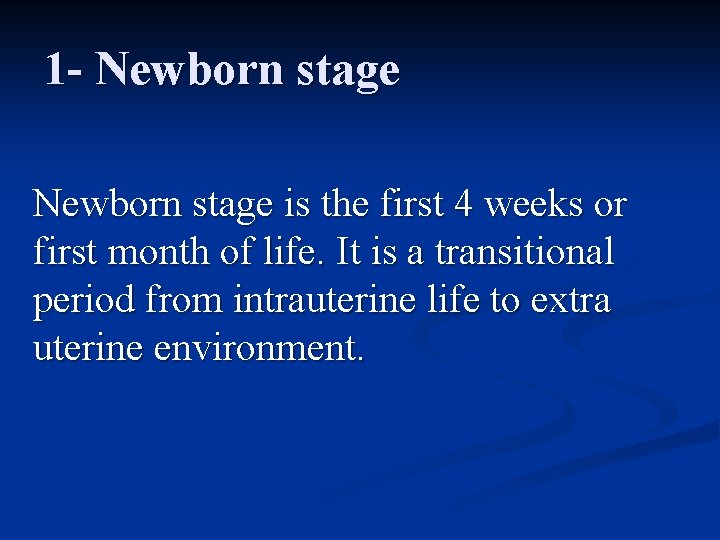 1- Newborn stage

Newborn stage is the first 4 weeks or first month of life. It is a transitional period from intrauterine life to extra uterine environment.